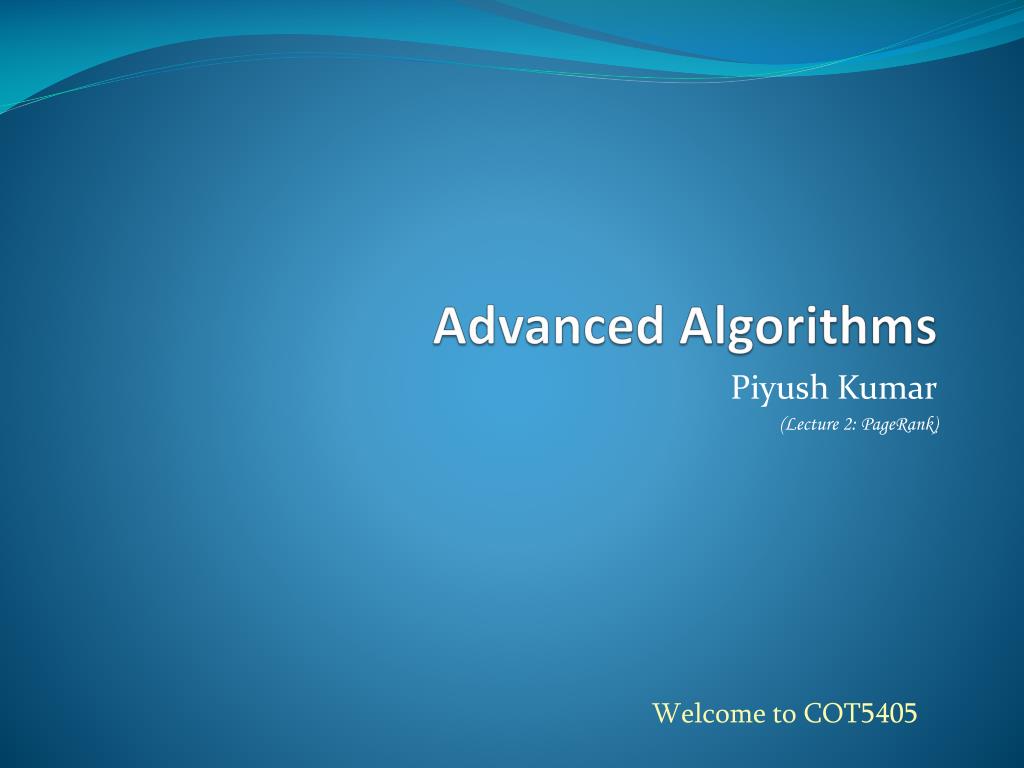 Advanced Algorithms

Piyush Kumar

(Lecture 2: PageRank)

Welcome to COT5405